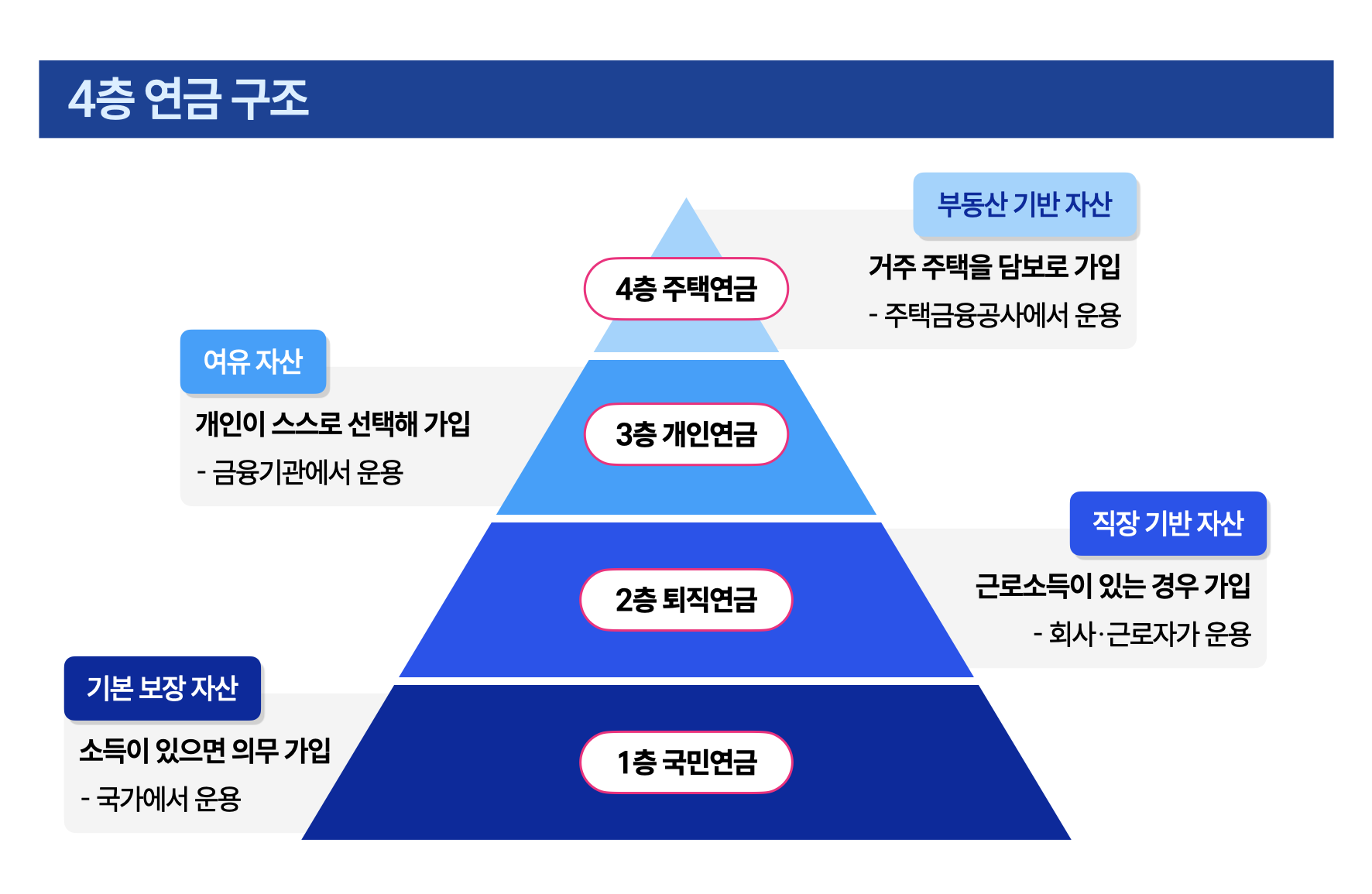 4층 연금 구조

부동산 기반 자산

거주 주택을 담보로 가입

- 주택금융공사에서 운용

4층 주택연금

여유 자산

개인이 스스로 선택해 가입

- 금융기관에서 운용

3층 개인연금

직장 기반 자산

근로소득이 있는 경우 가입

- 회사·근로자가 운용

2층 퇴직연금

기본 보장 자산

소득이 있으면 의무 가입

- 국가에서 운용

1층 국민연금